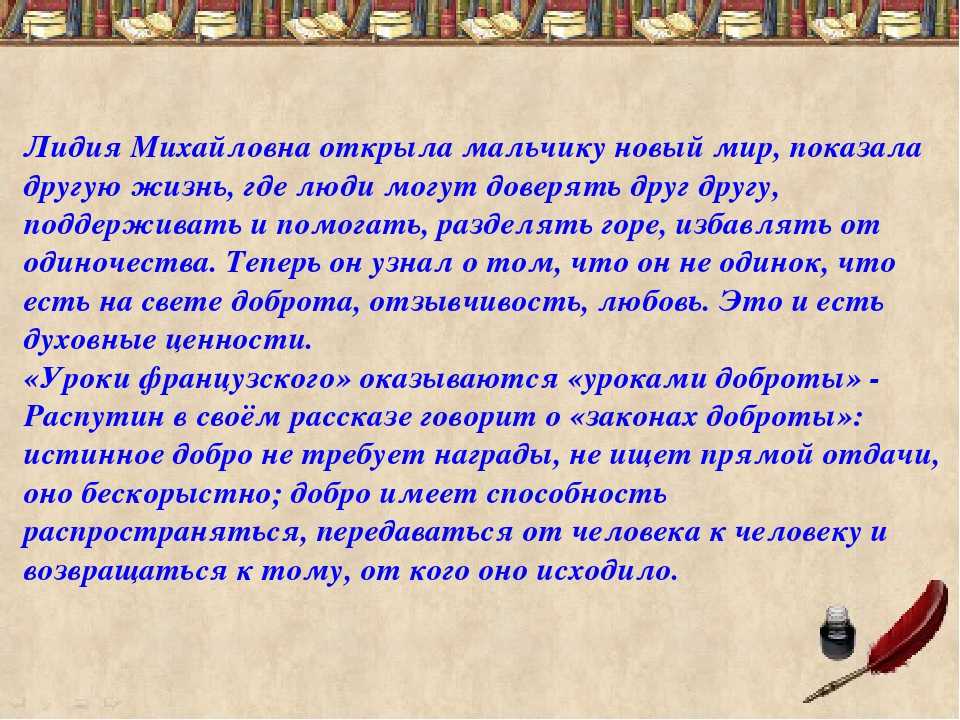 Лидия Михайловна открыла мальчику новый мир, показала другую жизнь, где люди могут доверять друг другу, поддерживать и помогать, разделять горе, избавлять от одиночества. Теперь он узнал о том, что он не одинок, что есть на свете доброта, отзывчивость, любовь. Это и есть духовные ценности.
«Уроки французского» оказываются «уроками доброты» - Распутин в своём рассказе говорит о «законах доброты»: истинное добро не требует награды, не ищет прямой отдачи, оно бескорыстно; добро имеет способность распространяться, передаваться от человека к человеку и возвращаться к тому, от кого оно исходило.